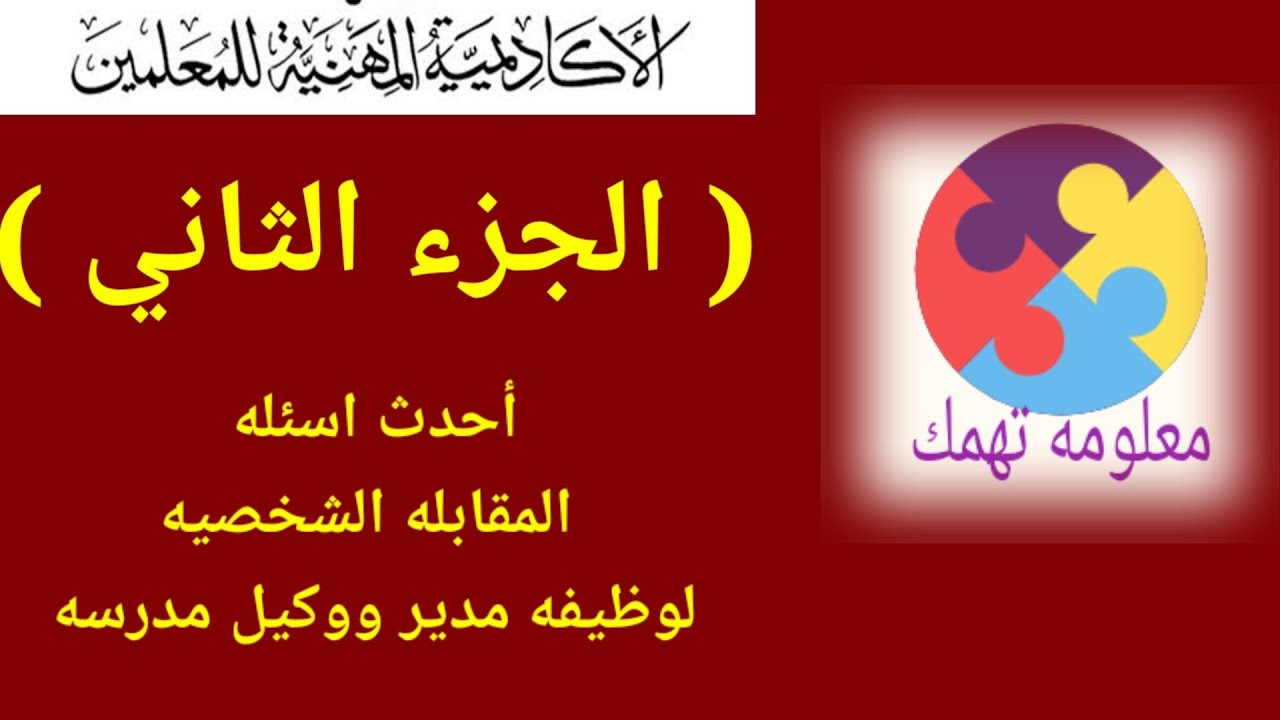 الأكاديمية المهنية للمعلمين

( الجزء الثاني )

أحدث اسئله
المقابله الشخصيه
لوظيفه مدير ووكيل مدرسه

معلومه تهمك